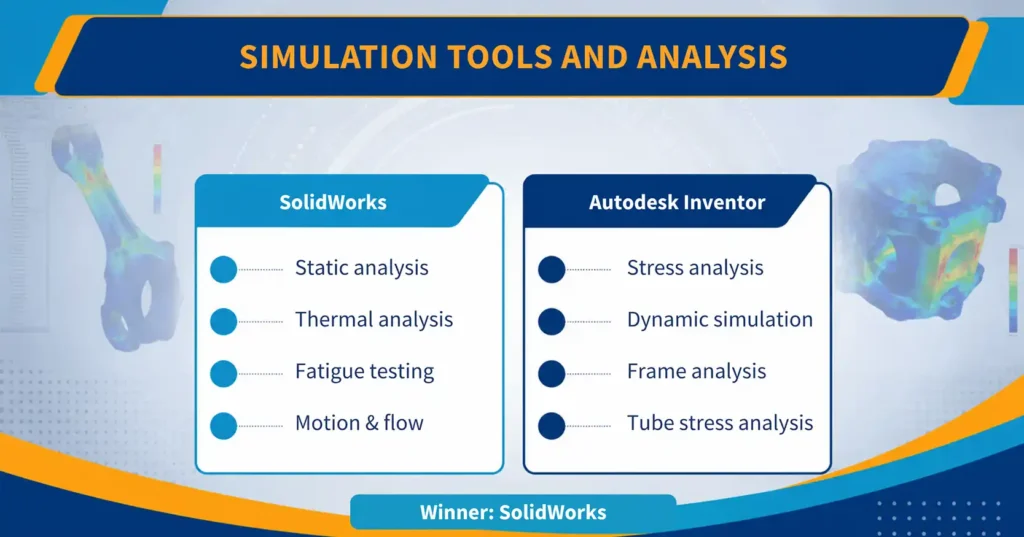 SIMULATION TOOLS AND ANALYSIS

SolidWorks

Static analysis

Thermal analysis

Fatigue testing

Motion & flow

Autodesk Inventor

Stress analysis

Dynamic simulation

Frame analysis

Tube stress analysis

Winner: SolidWorks